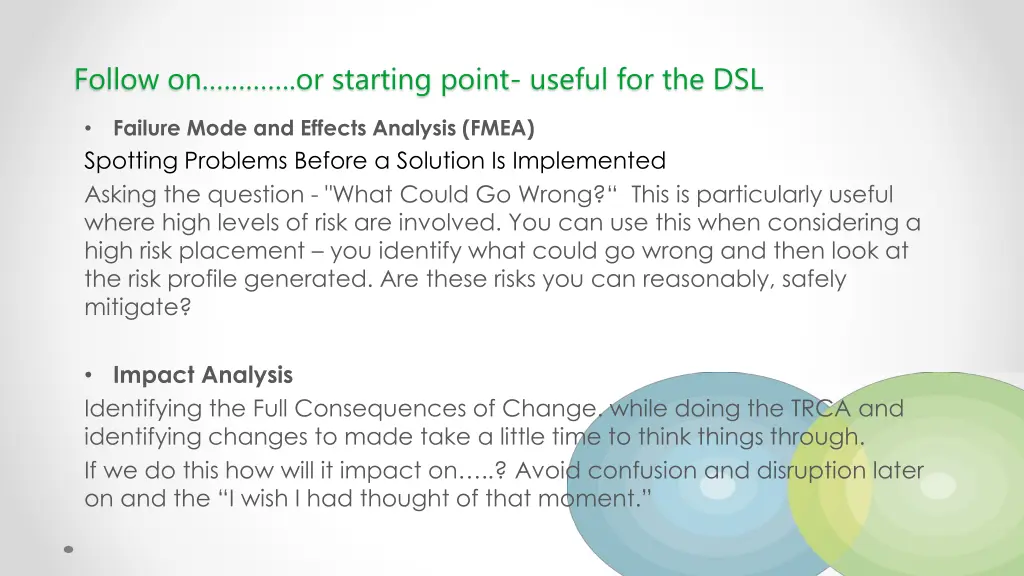 Follow on.............or starting point- useful for the DSL

• Failure Mode and Effects Analysis (FMEA)

Spotting Problems Before a Solution Is Implemented

Asking the question - "What Could Go Wrong?“ This is particularly useful where high levels of risk are involved. You can use this when considering a high risk placement – you identify what could go wrong and then look at the risk profile generated. Are these risks you can reasonably, safely mitigate?

• Impact Analysis

Identifying the Full Consequences of Change. while doing the TRCA and identifying changes to made take a little time to think things through.

If we do this how will it impact on…..? Avoid confusion and disruption later on and the “I wish I had thought of that moment.”